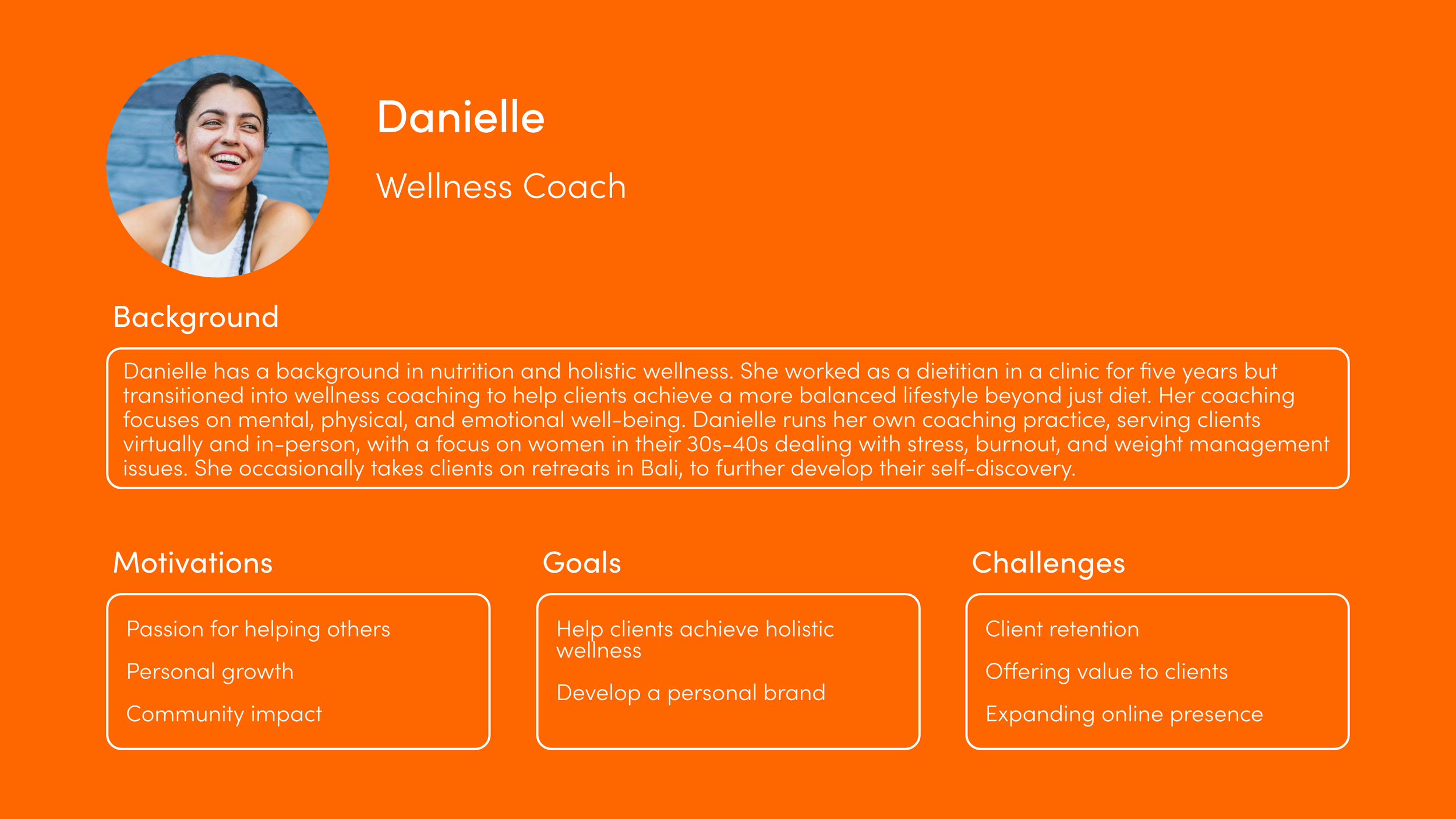 Danielle

Wellness Coach

Background

Danielle has a background in nutrition and holistic wellness. She worked as a dietitian in a clinic for five years but transitioned into wellness coaching to help clients achieve a more balanced lifestyle beyond just diet. Her coaching focuses on mental, physical, and emotional well-being. Danielle runs her own coaching practice, serving clients virtually and in-person, with a focus on women in their 30s-40s dealing with stress, burnout, and weight management issues. She occasionally takes clients on retreats in Bali, to further develop their self-discovery.

Motivations

Passion for helping others

Personal growth

Community impact

Goals

Help clients achieve holistic wellness

Develop a personal brand

Challenges

Client retention

Offering value to clients

Expanding online presence